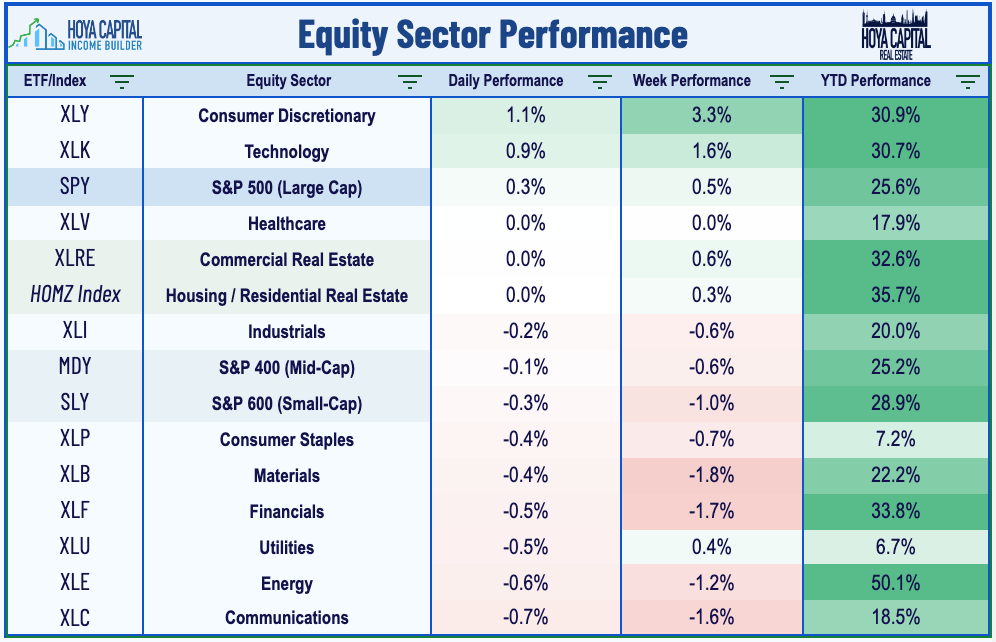 HOYA CAPITAL INCOME BUILDER

Equity Sector Performance

HOYA CAPITAL REAL ESTATE

| ETF/Index | Equity Sector | Daily Performance | Week Performance | YTD Performance |
|---|---|---|---|---|
| XLY | Consumer Discretionary | 1.1% | 3.3% | 30.9% |
| XLK | Technology | 0.9% | 1.6% | 30.7% |
| SPY | S&P 500 (Large Cap) | 0.3% | 0.5% | 25.6% |
| XLV | Healthcare | 0.0% | 0.0% | 17.9% |
| XLRE | Commercial Real Estate | 0.0% | 0.6% | 32.6% |
| HOMZ Index | Housing / Residential Real Estate | 0.0% | 0.3% | 35.7% |
| XLI | Industrials | -0.2% | -0.6% | 20.0% |
| MDY | S&P 400 (Mid-Cap) | -0.1% | -0.6% | 25.2% |
| SLY | S&P 600 (Small-Cap) | -0.3% | -1.0% | 28.9% |
| XLP | Consumer Staples | -0.4% | -0.7% | 7.2% |
| XLB | Materials | -0.4% | -1.8% | 22.2% |
| XLF | Financials | -0.5% | -1.7% | 33.8% |
| XLU | Utilities | -0.5% | 0.4% | 6.7% |
| XLE | Energy | -0.6% | -1.2% | 50.1% |
| XLC | Communications | -0.7% | -1.6% | 18.5% |